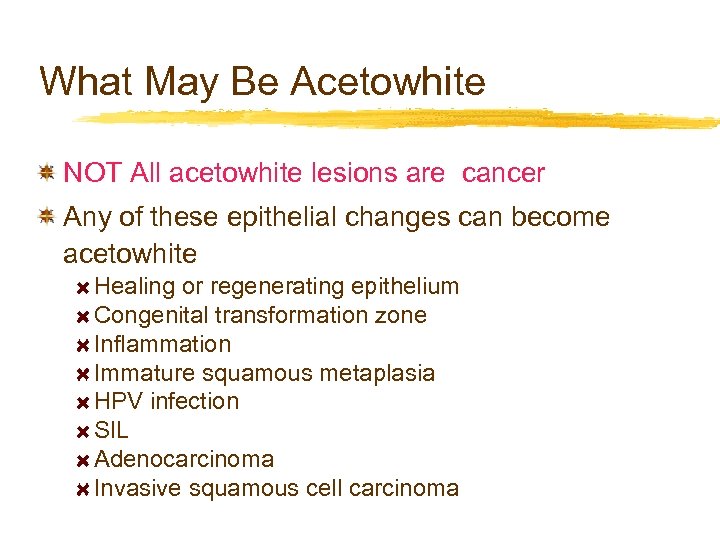 What May Be Acetowhite

NOT All acetowhite lesions are cancer

Any of these epithelial changes can become acetowhite

Healing or regenerating epithelium
Congenital transformation zone
Inflammation
Immature squamous metaplasia
HPV infection
SIL
Adenocarcinoma
Invasive squamous cell carcinoma